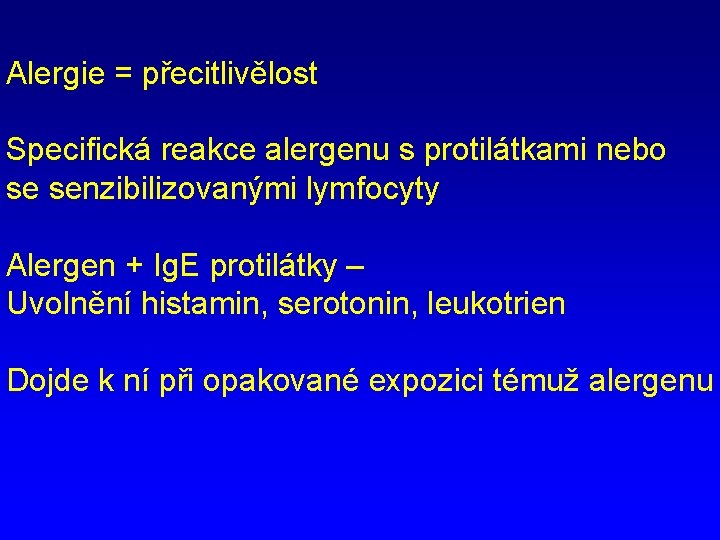 Alergie = přecitlivělost

Specifická reakce alergenu s protilátkami nebo se senzibilizovanými lymfocyty

Alergen + IgE protilátky –
Uvolnění histamin, serotonin, leukotrien

Dojde k ní při opakované expozici témuž alergenu